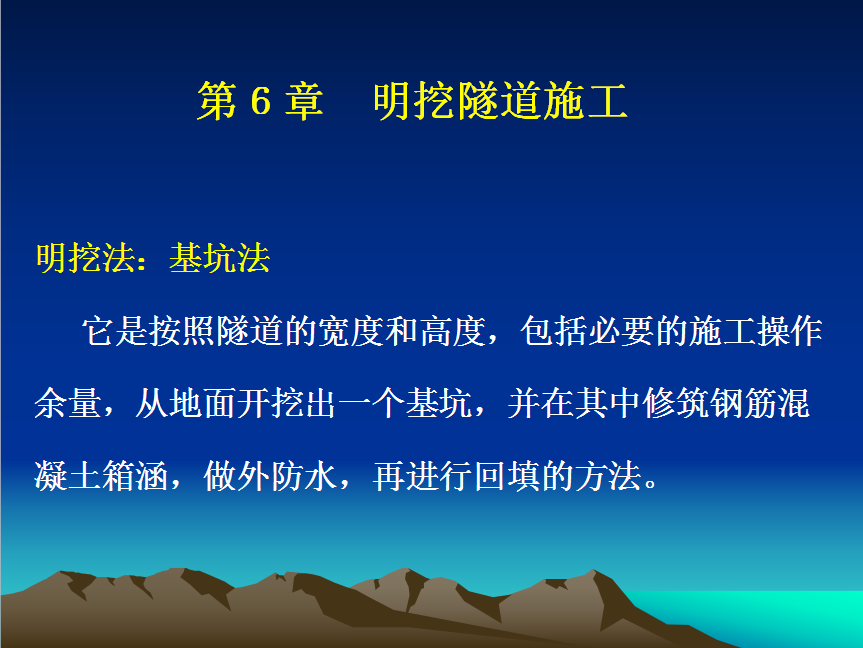 第 6 章　明挖隧道施工

明挖法：基坑法

它是按照隧道的宽度和高度，包括必要的施工操作余量，从地面开挖出一个基坑，并在其中修筑钢筋混凝土箱涵，做外防水，再进行回填的方法。